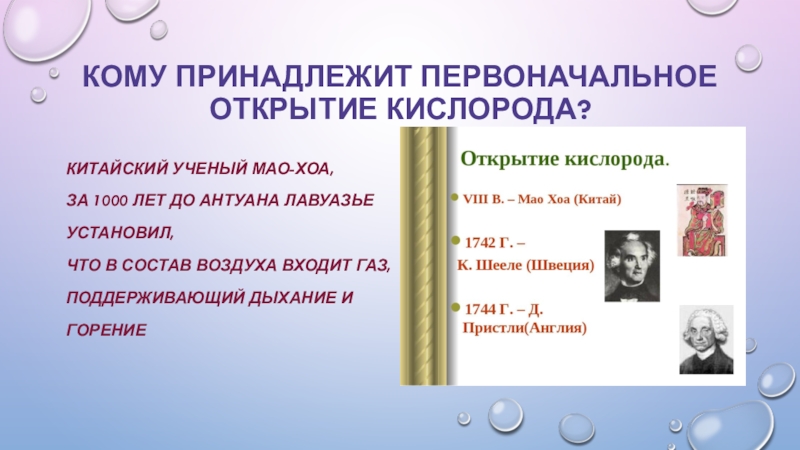 КОМУ ПРИНАДЛЕЖИТ ПЕРВОНАЧАЛЬНОЕ ОТКРЫТИЕ КИСЛОРОДА?

КИТАЙСКИЙ УЧЕНЫЙ МАО-ХОА,

ЗА 1000 ЛЕТ ДО АНТУАНА ЛАВУАЗЬЕ

УСТАНОВИЛ,

ЧТО В СОСТАВ ВОЗДУХА ВХОДИТ ГАЗ,

ПОДДЕРЖИВАЮЩИЙ ДЫХАНИЕ И

ГОРЕНИЕ

Открытие кислорода.

VIII В. – Мао Хоа (Китай)

1742 Г. –
К. Шееле (Швеция)

1744 Г. – Д. Пристли(Англия)